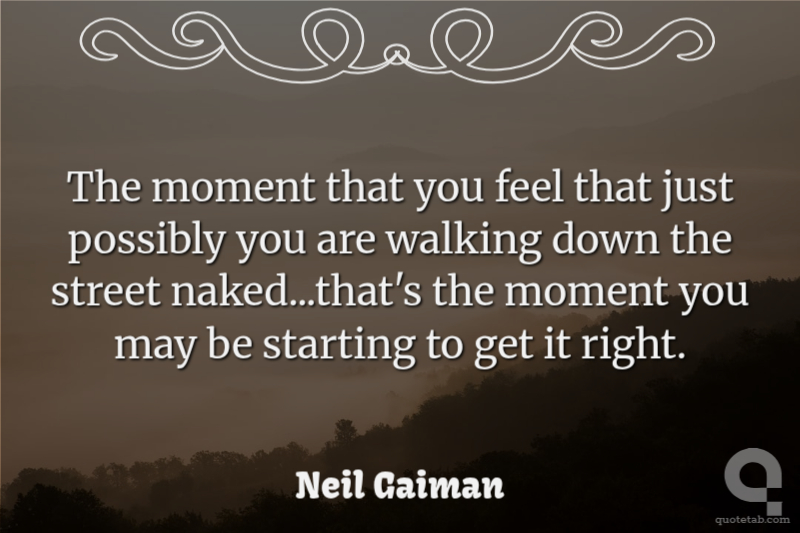 The moment that you feel that just possibly you are walking down the street naked...that's the moment you may be starting to get it right.

Neil Gaiman

quotetab.com